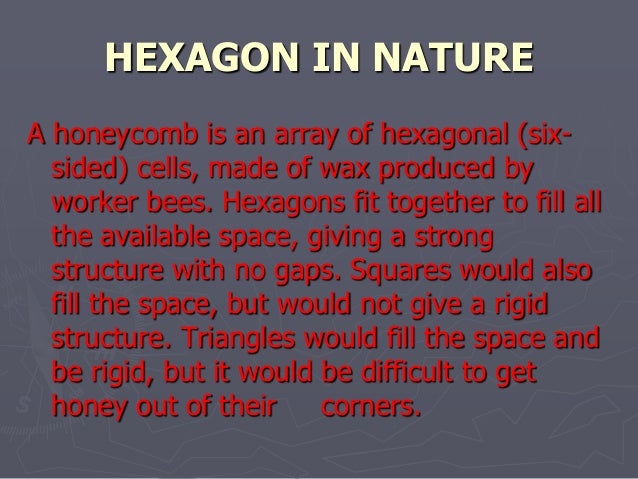 HEXAGON IN NATURE

A honeycomb is an array of hexagonal (six-sided) cells, made of wax produced by worker bees. Hexagons fit together to fill all the available space, giving a strong structure with no gaps. Squares would also fill the space, but would not give a rigid structure. Triangles would fill the space and be rigid, but it would be difficult to get honey out of their corners.